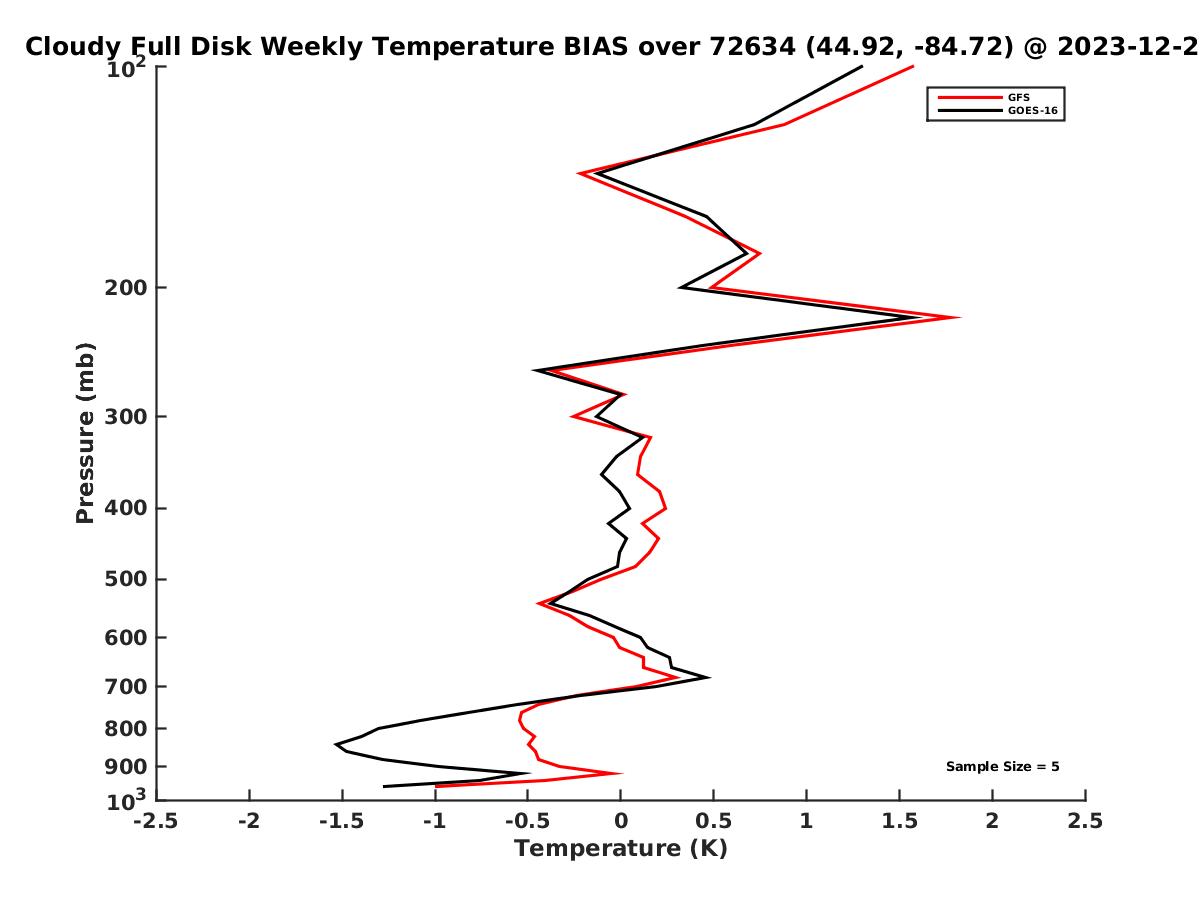 Cloudy Full Disk Weekly Temperature BIAS over 72634 (44.92, -84.72) @ 2023-12-2

GFS
GOES-16

Pressure (mb)
$10^2$
200
300
400
500
600
700
800
900
$10^3$

Sample Size = 5

-2.5 -2 -1.5 -1 -0.5 0 0.5 1 1.5 2 2.5
Temperature (K)